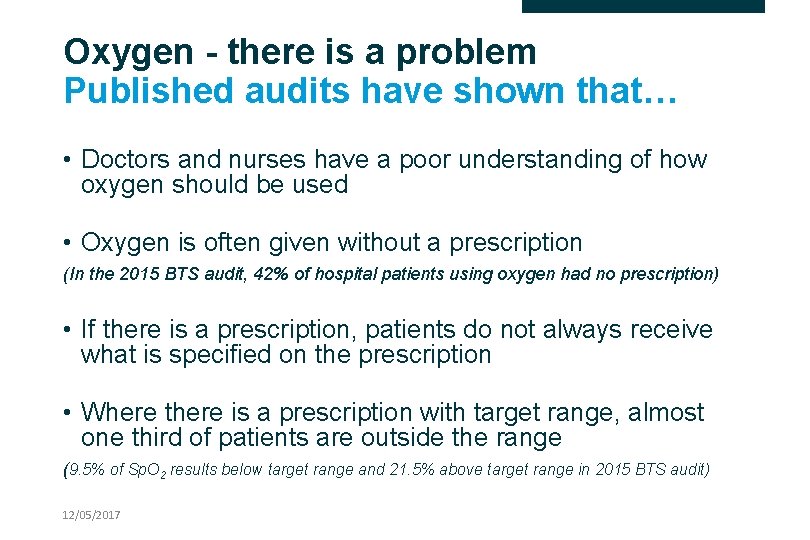 Oxygen - there is a problem
Published audits have shown that…

• Doctors and nurses have a poor understanding of how oxygen should be used

• Oxygen is often given without a prescription
(In the 2015 BTS audit, 42% of hospital patients using oxygen had no prescription)

• If there is a prescription, patients do not always receive what is specified on the prescription

• Where there is a prescription with target range, almost one third of patients are outside the range
(9.5% of $SpO_2$ results below target range and 21.5% above target range in 2015 BTS audit)

12/05/2017